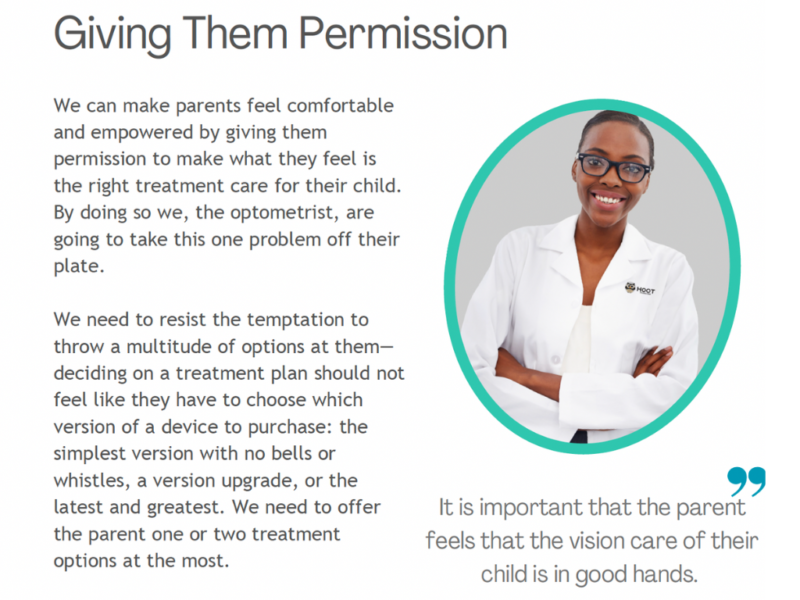 Giving Them Permission

We can make parents feel comfortable and empowered by giving them permission to make what they feel is the right treatment care for their child. By doing so we, the optometrist, are going to take this one problem off their plate.

We need to resist the temptation to throw a multitude of options at them—deciding on a treatment plan should not feel like they have to choose which version of a device to purchase: the simplest version with no bells or whistles, a version upgrade, or the latest and greatest. We need to offer the parent one or two treatment options at the most.

HOOT

It is important that the parent feels that the vision care of their child is in good hands.